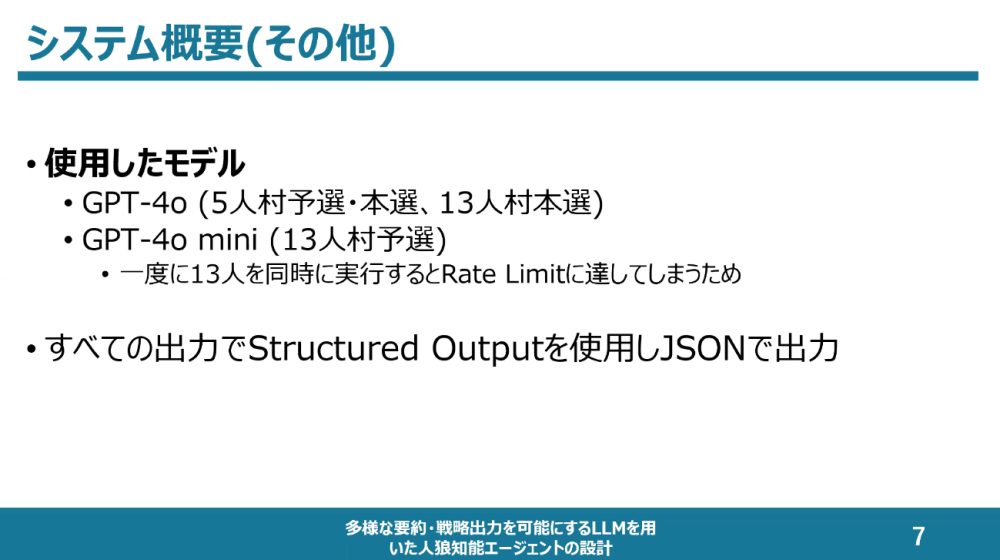 システム概要(その他)

• 使用したモデル
  • GPT-4o (5人村予選・本選、13人村本選)
  • GPT-4o mini (13人村予選)
    • 一度に13人を同時に実行するとRate Limitに達してしまうため

• すべての出力でStructured Outputを使用しJSONで出力

多様な要約・戦略出力を可能にするLLMを用いた人狼知能エージェントの設計

7